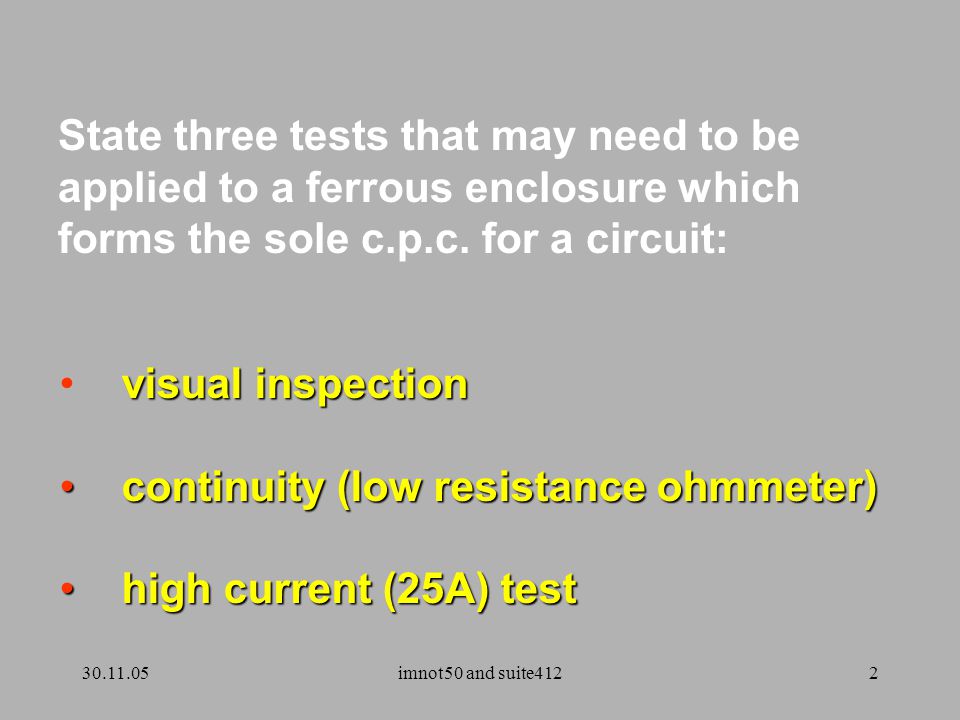 State three tests that may need to be applied to a ferrous enclosure which forms the sole c.p.c. for a circuit:

• visual inspection

• continuity (low resistance ohmmeter)

• high current (25A) test

30.11.05

imnot50 and suite412

2